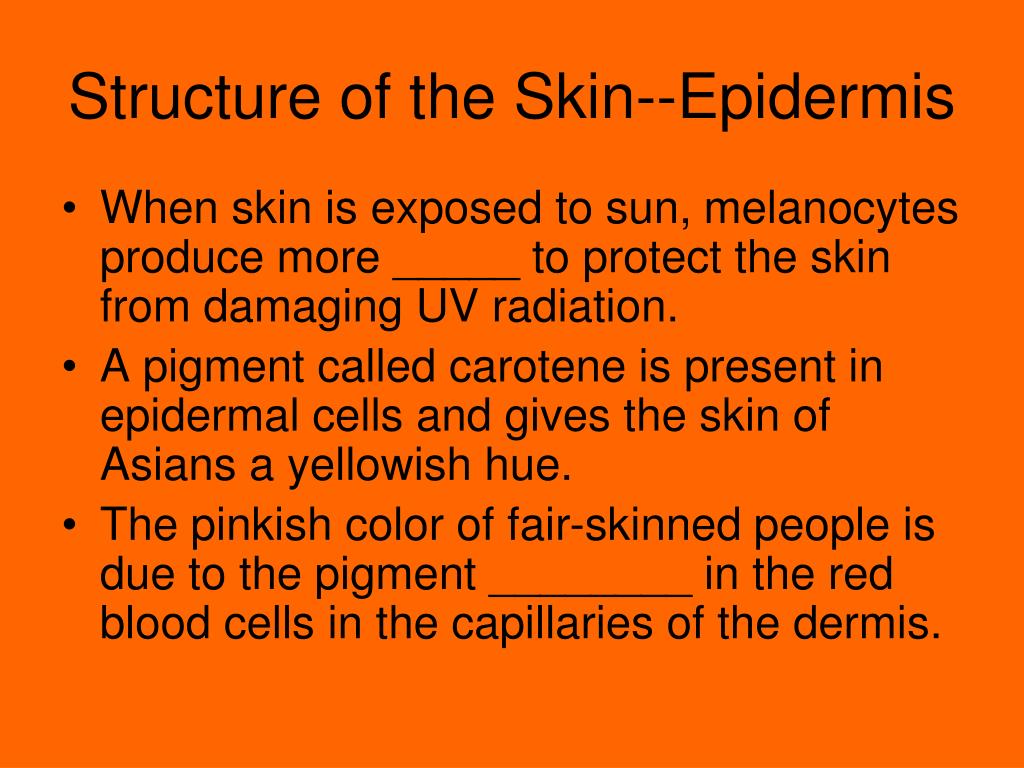 Structure of the Skin--Epidermis

• When skin is exposed to sun, melanocytes produce more _____ to protect the skin from damaging UV radiation.
• A pigment called carotene is present in epidermal cells and gives the skin of Asians a yellowish hue.
• The pinkish color of fair-skinned people is due to the pigment ________ in the red blood cells in the capillaries of the dermis.